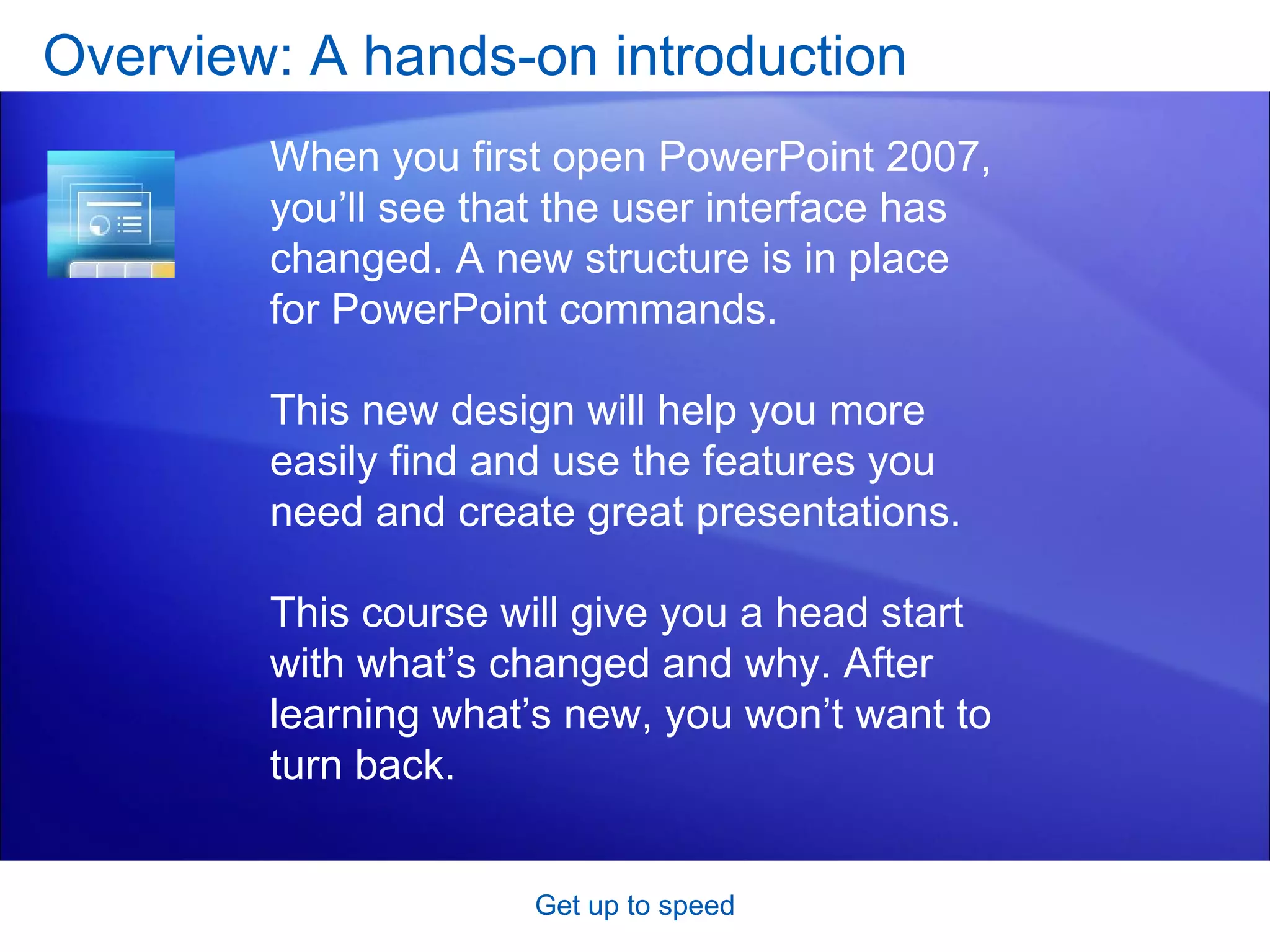 Overview: A hands-on introduction

When you first open PowerPoint 2007, you’ll see that the user interface has changed. A new structure is in place for PowerPoint commands.

This new design will help you more easily find and use the features you need and create great presentations.

This course will give you a head start with what’s changed and why. After learning what’s new, you won’t want to turn back.

Get up to speed